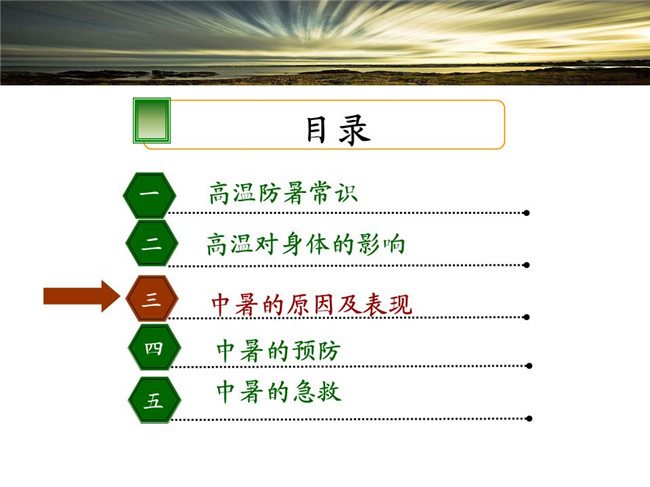 目录

一 高温防暑常识

二 高温对身体的影响

三 中暑的原因及表现

四 中暑的预防

五 中暑的急救